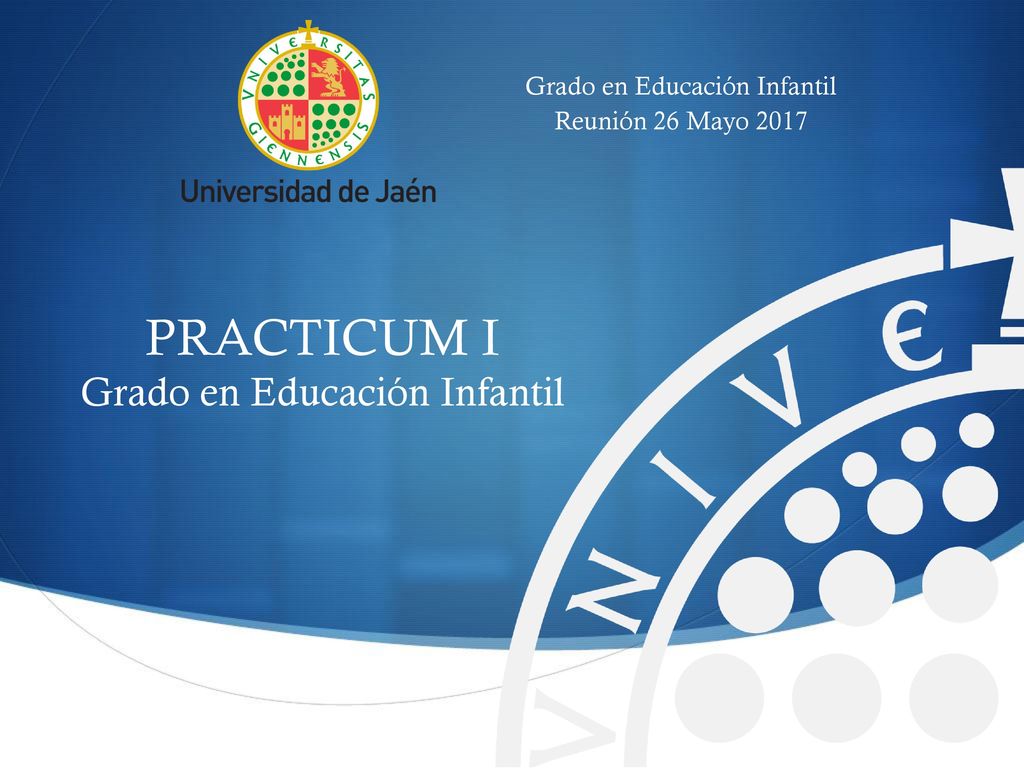 VNIVERSITAS GIENNENSIS
Universidad de Jaén

Grado en Educación Infantil
Reunión 26 Mayo 2017

PRACTICUM I
Grado en Educación Infantil

VNIVE